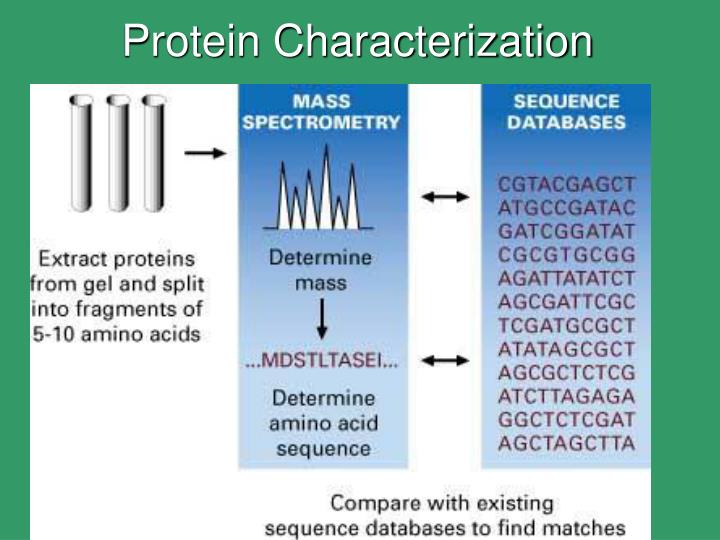 Protein Characterization

Extract proteins from gel and split into fragments of 5-10 amino acids

MASS SPECTROMETRY

Determine mass

...MDSTLTASEI...

Determine amino acid sequence

SEQUENCE DATABASES

CGTACGAGCT
ATGCCGATAC
GATCGGATAT
CGCGTGCGG
AGATTATATCT
AGCGATTCGC
TCGATGCGCT
ATATAGCGCT
AGCGCTCTCG
ATCTTAGAGA
GGCTCTCGAT
AGCTAGCTTA

Compare with existing sequence databases to find matches